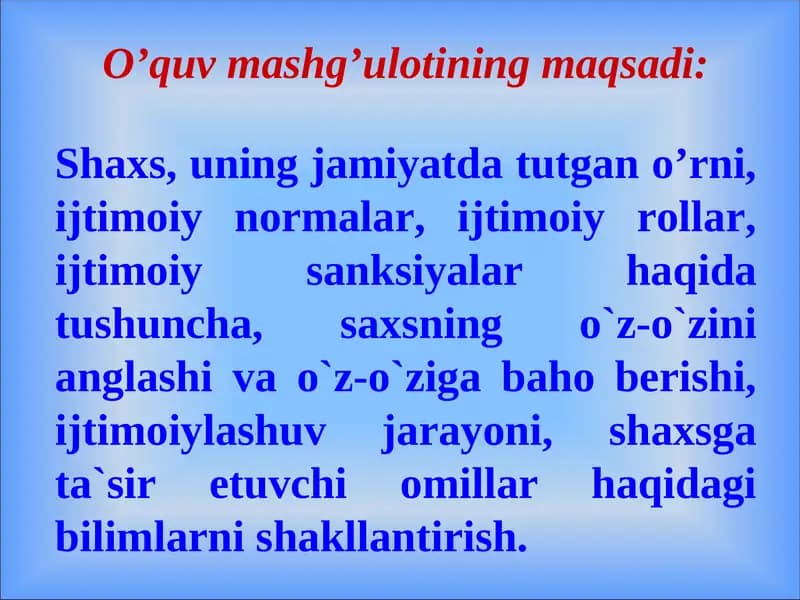 O’quv mashg’ulotining maqsadi:

Shaxs, uning jamiyatda tutgan o’rni, ijtimoiy normalar, ijtimoiy rollar, ijtimoiy sanksiyalar haqida tushuncha, saxsning o`z-o`zini anglashi va o`z-o`ziga baho berishi, ijtimoiylashuv jarayoni, shaxsga ta`sir etuvchi omillar haqidagi bilimlarni shakllantirish.